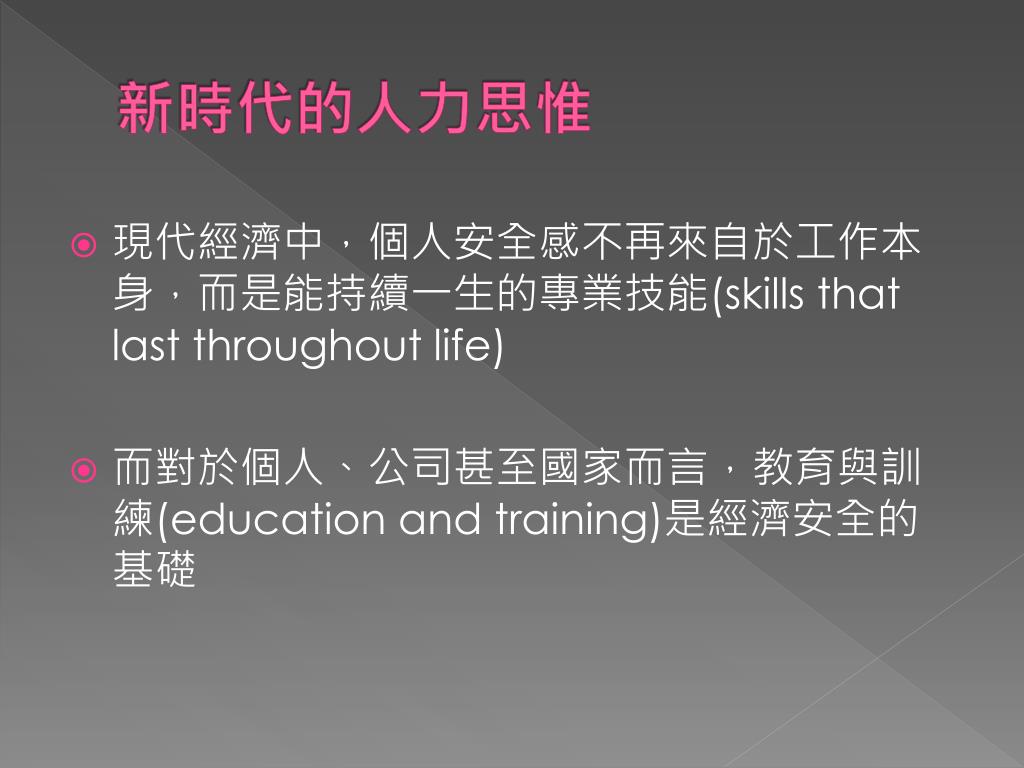 新時代的人力思惟

現代經濟中，個人安全感不再來自於工作本身，而是能持續一生的專業技能(skills that last throughout life)

而對於個人、公司甚至國家而言，教育與訓練(education and training)是經濟安全的基礎